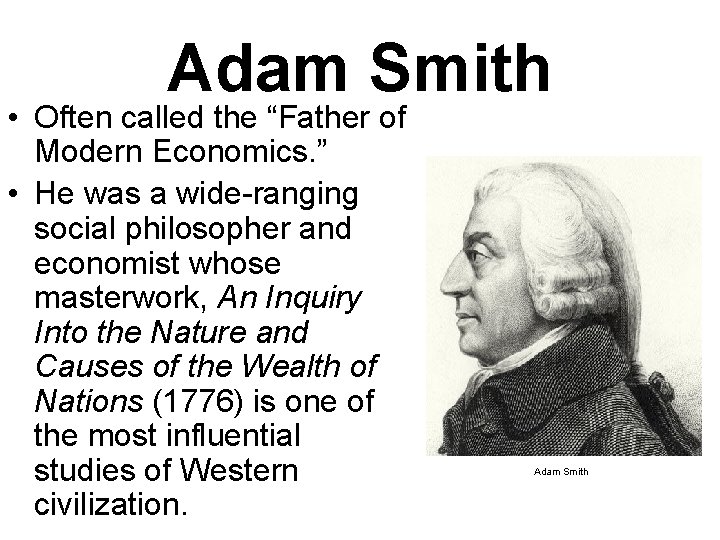 Adam Smith

• Often called the "Father of Modern Economics."
• He was a wide-ranging social philosopher and economist whose masterwork, An Inquiry Into the Nature and Causes of the Wealth of Nations (1776) is one of the most influential studies of Western civilization.

Adam Smith